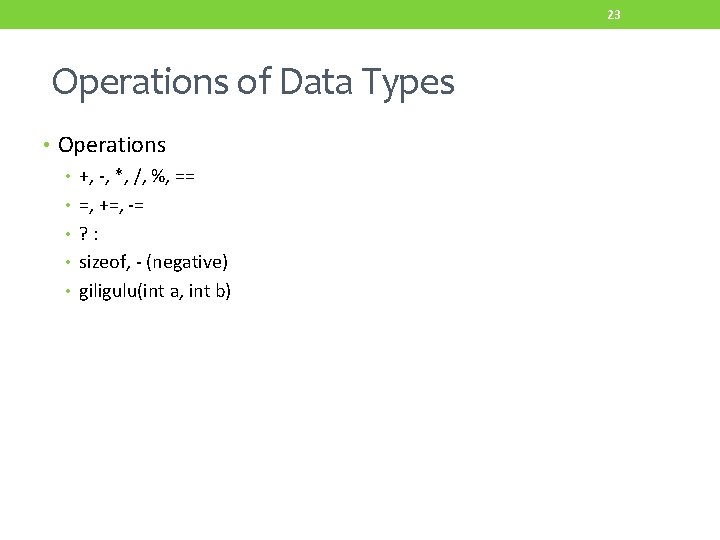 23

Operations of Data Types

• Operations
  • +, -, *, /, %, ==
  • =, +=, -=
  • ? :
  • sizeof, - (negative)
  • giligulu(int a, int b)